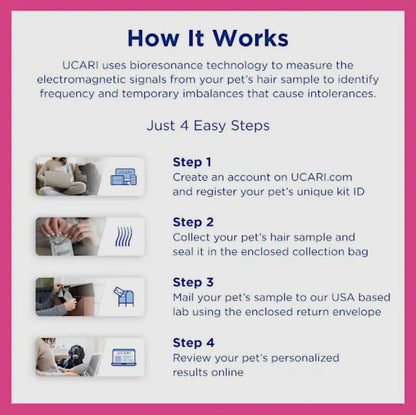 How It Works

UCARI uses bioresonance technology to measure the electromagnetic signals from your pet's hair sample to identify frequency and temporary imbalances that cause intolerances.

Just 4 Easy Steps

Step 1
Create an account on UCARI.com and register your pet's unique kit ID

Step 2
Collect your pet's hair sample and seal it in the enclosed collection bag

Step 3
Mail your pet's sample to our USA based lab using the enclosed return envelope

Step 4
Review your pet's personalized results online